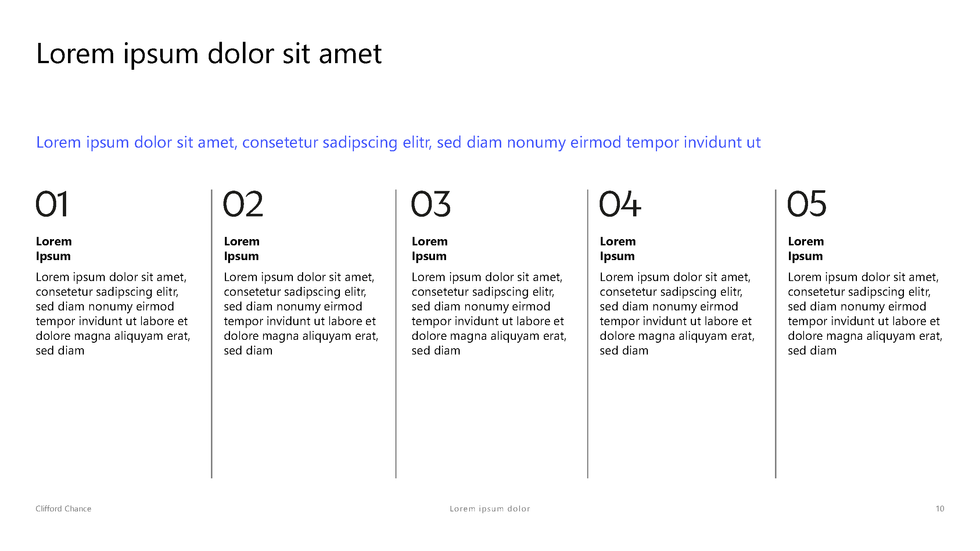 Lorem ipsum dolor sit amet

Lorem ipsum dolor sit amet, consetetur sadipscing elitr, sed diam nonumy eirmod tempor invidunt ut

01

Lorem Ipsum

Lorem ipsum dolor sit amet, consetetur sadipscing elitr, sed diam nonumy eirmod tempor invidunt ut labore et dolore magna aliquyam erat, sed diam

02

Lorem Ipsum

Lorem ipsum dolor sit amet, consetetur sadipscing elitr, sed diam nonumy eirmod tempor invidunt ut labore et dolore magna aliquyam erat, sed diam

03

Lorem Ipsum

Lorem ipsum dolor sit amet, consetetur sadipscing elitr, sed diam nonumy eirmod tempor invidunt ut labore et dolore magna aliquyam erat, sed diam

04

Lorem Ipsum

Lorem ipsum dolor sit amet, consetetur sadipscing elitr, sed diam nonumy eirmod tempor invidunt ut labore et dolore magna aliquyam erat, sed diam

05

Lorem Ipsum

Lorem ipsum dolor sit amet, consetetur sadipscing elitr, sed diam nonumy eirmod tempor invidunt ut labore et dolore magna aliquyam erat, sed diam

Clifford Chance

Lorem ipsum dolor

10